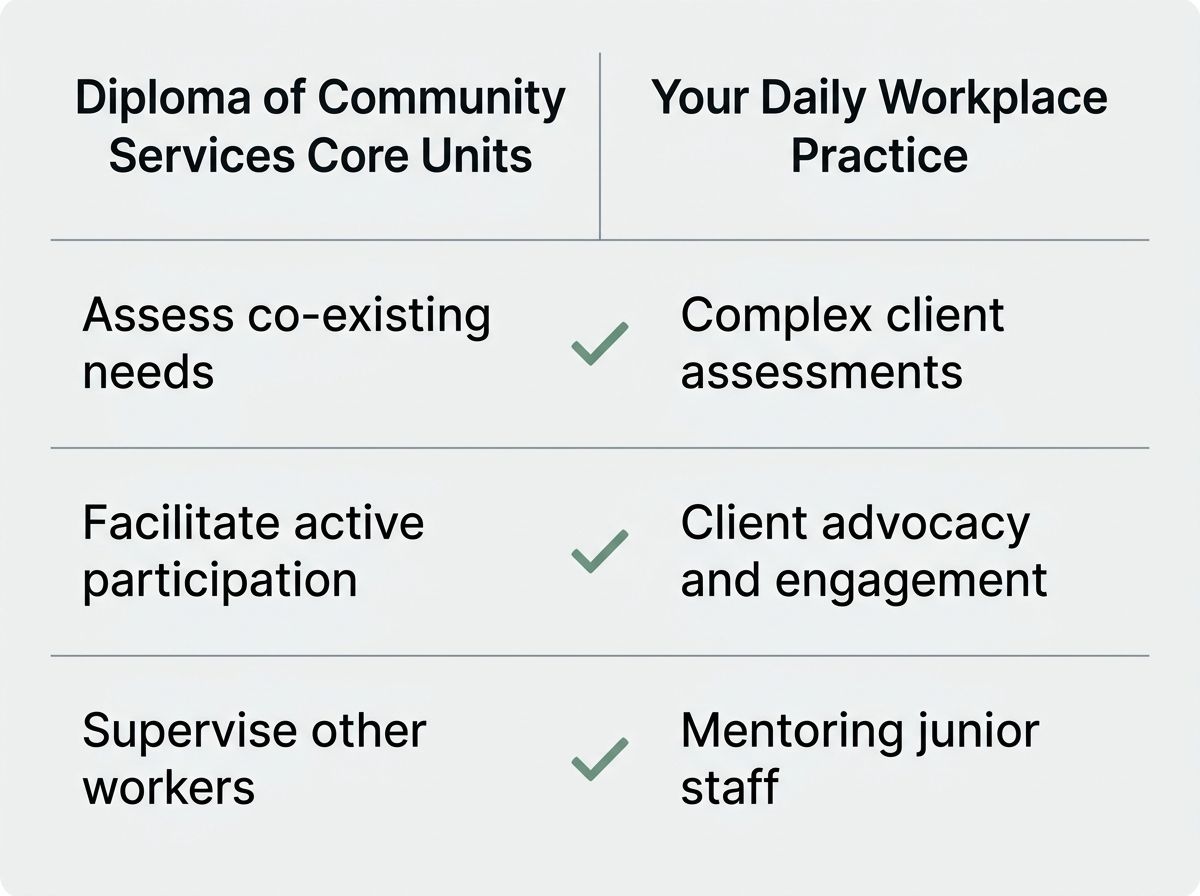 | Diploma of Community Services Core Units | Your Daily Workplace Practice |
|---|---|
| Assess co-existing needs | Complex client assessments |
| Facilitate active participation | Client advocacy and engagement |
| Supervise other workers | Mentoring junior staff |